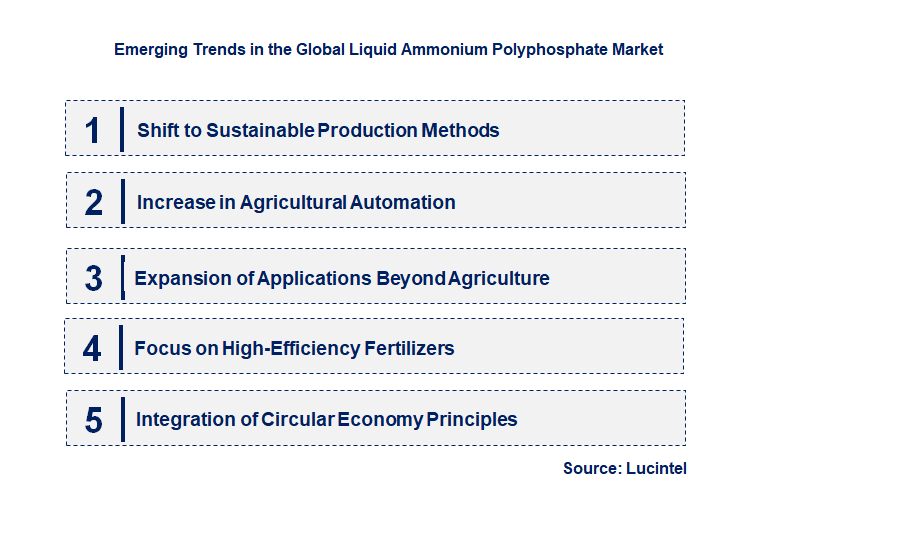 Emerging Trends in the Global Liquid Ammonium Polyphosphate Market

1 Shift to Sustainable Production Methods

2 Increase in Agricultural Automation

3 Expansion of Applications Beyond Agriculture

4 Focus on High-Efficiency Fertilizers

5 Integration of Circular Economy Principles

Source: Lucintel